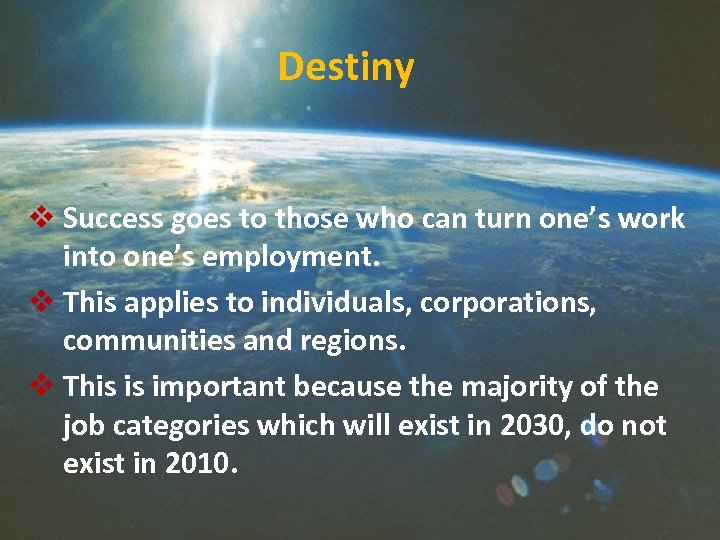 Destiny

❖ Success goes to those who can turn one's work into one's employment.

❖ This applies to individuals, corporations, communities and regions.

❖ This is important because the majority of the job categories which will exist in 2030, do not exist in 2010.